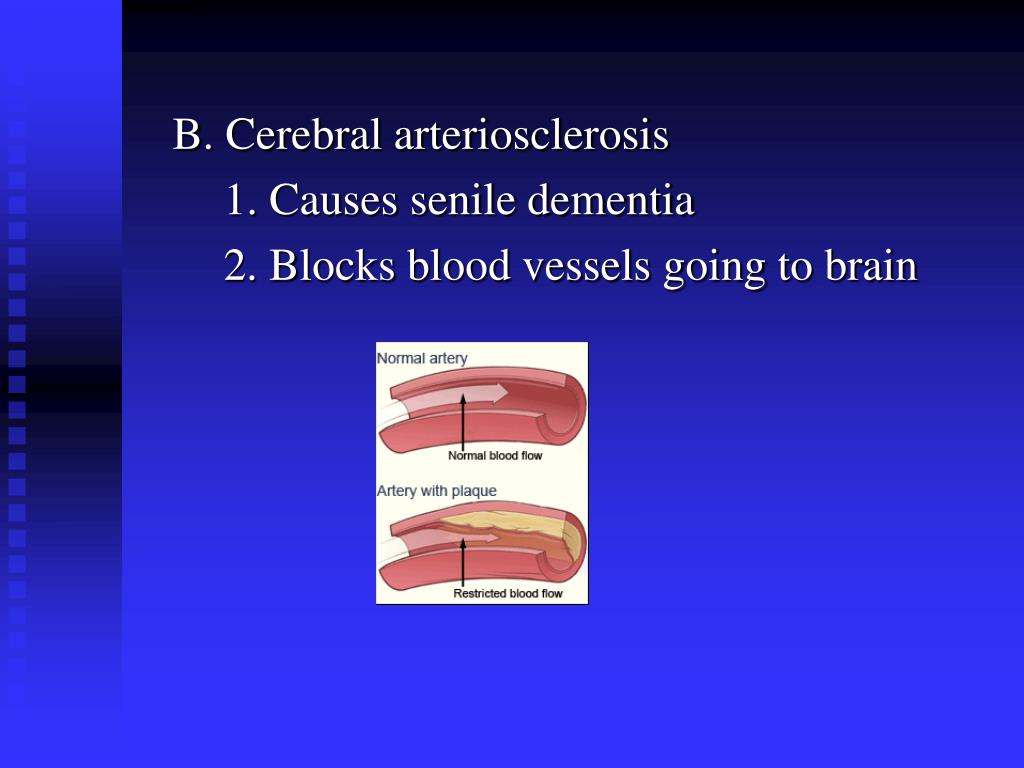 B. Cerebral arteriosclerosis

1. Causes senile dementia

2. Blocks blood vessels going to brain

Normal artery

Normal blood flow

Artery with plaque

Restricted blood flow